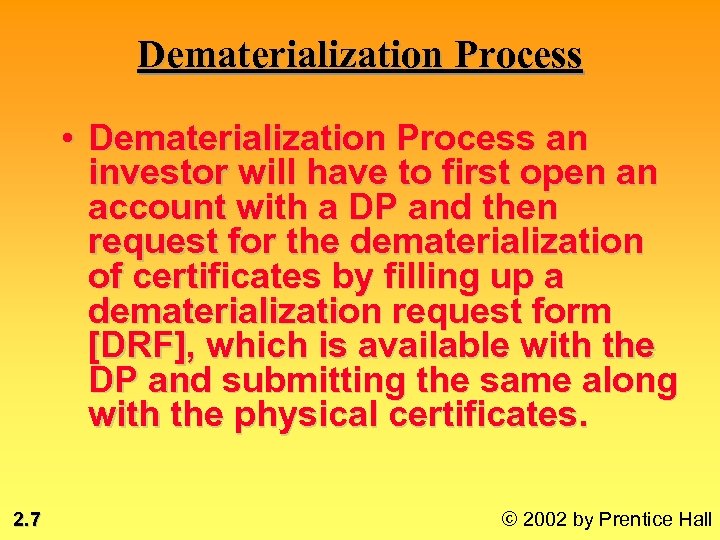 Dematerialization Process

• Dematerialization Process an investor will have to first open an account with a DP and then request for the dematerialization of certificates by filling up a dematerialization request form [DRF], which is available with the DP and submitting the same along with the physical certificates.

2.7

© 2002 by Prentice Hall